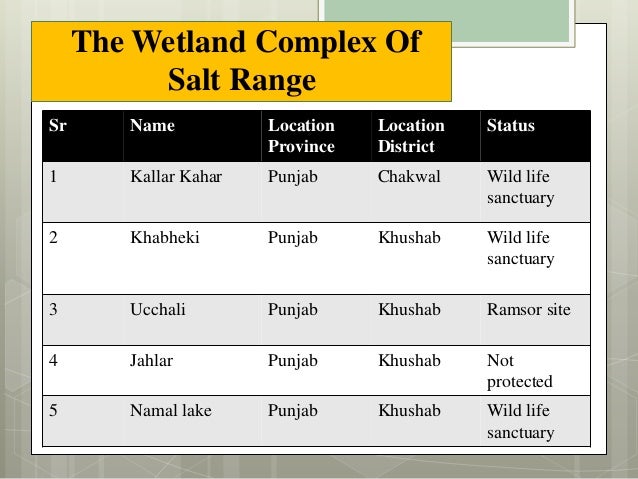 The Wetland Complex Of Salt Range

| Sr | Name | Location Province | Location District | Status |
|---|---|---|---|---|
| 1 | Kallar Kahar | Punjab | Chakwal | Wild life sanctuary |
| 2 | Khabheki | Punjab | Khushab | Wild life sanctuary |
| 3 | Ucchali | Punjab | Khushab | Ramsor site |
| 4 | Jahlar | Punjab | Khushab | Not protected |
| 5 | Namal lake | Punjab | Khushab | Wild life sanctuary |